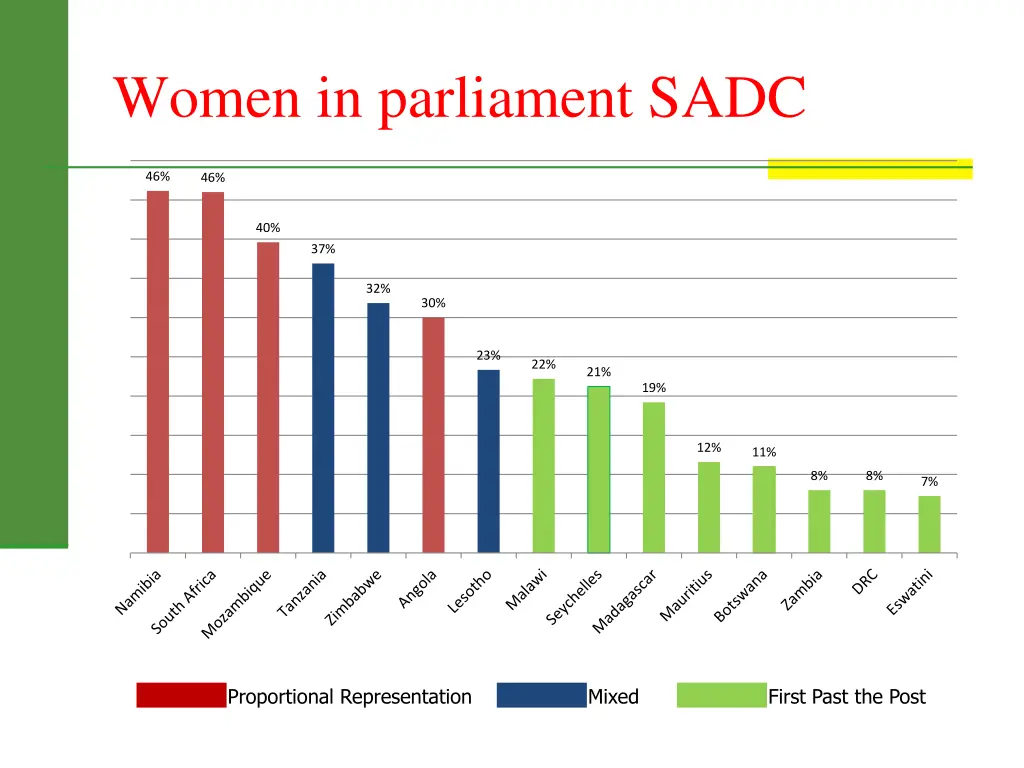 Women in parliament SADC

46% 46% 40% 37% 32% 30% 23% 22% 21% 19% 12% 11% 8% 8% 7%

Namibia South Africa Mozambique Tanzania Zimbabwe Angola Lesotho Malawi Seychelles Madagascar Mauritius Botswana Zambia DRC Eswatini

Proportional Representation Mixed First Past the Post